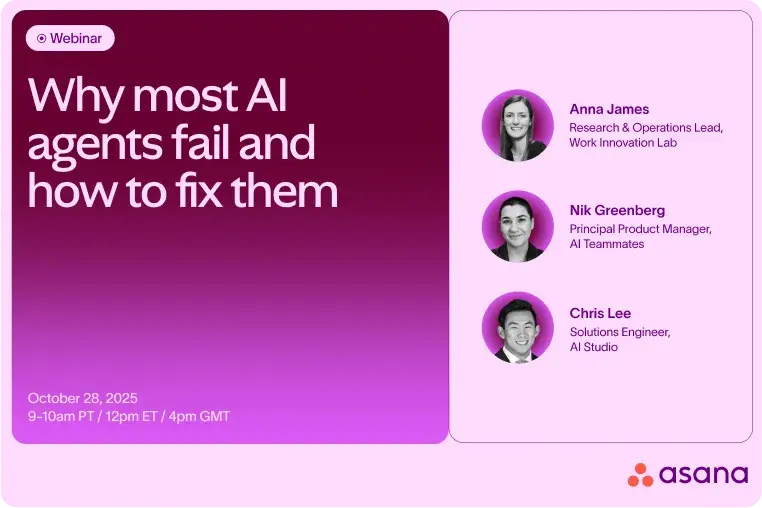 Webinar

Why most AI agents fail and how to fix them

October 28, 2025
9-10am PT / 12pm ET / 4pm GMT

Anna James
Research & Operations Lead, Work Innovation Lab

Nik Greenberg
Principal Product Manager, AI Teammates

Chris Lee
Solutions Engineer, AI Studio

asana